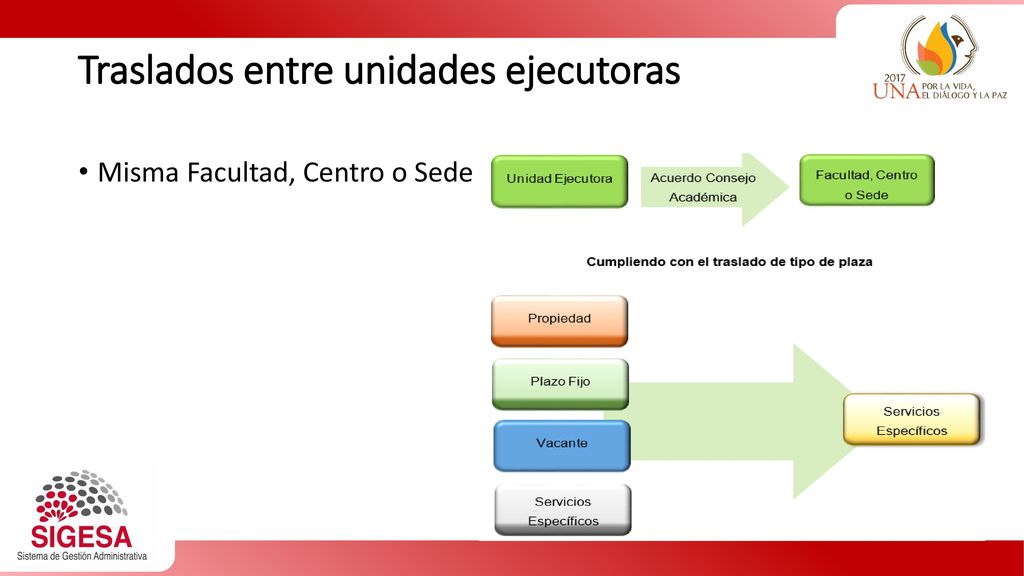 Traslados entre unidades ejecutoras

2017 UNA POR LA VIDA, EL DIÁLOGO Y LA PAZ

• Misma Facultad, Centro o Sede

Unidad Ejecutora

Acuerdo Consejo Académica

Facultad, Centro o Sede

Cumpliendo con el traslado de tipo de plaza

Propiedad

Plazo Fijo

Vacante

Servicios Específicos

Servicios Específicos

SIGESA
Sistema de Gestión Administrativa